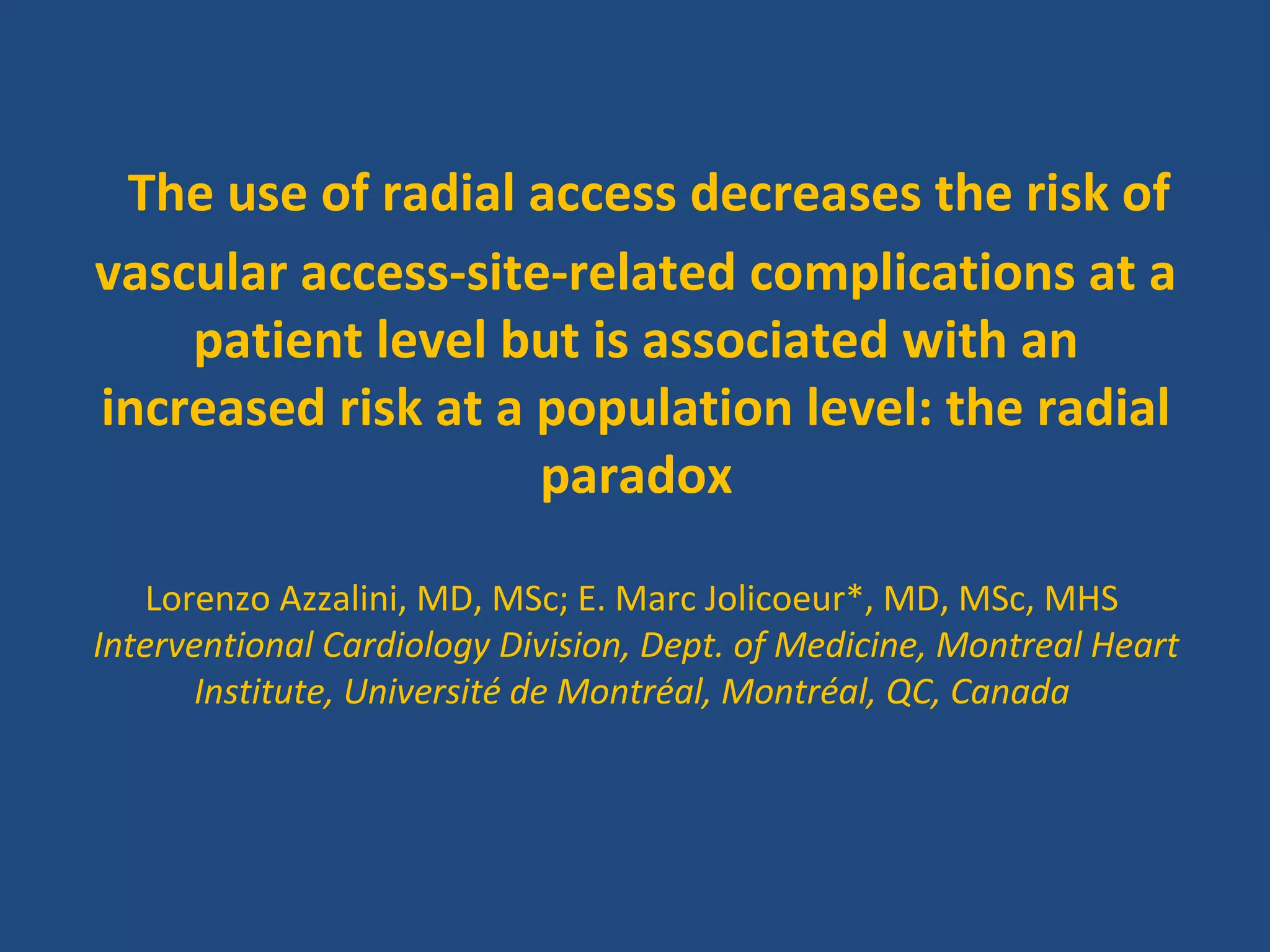 The use of radial access decreases the risk of vascular access-site-related complications at a patient level but is associated with an increased risk at a population level: the radial paradox

Lorenzo Azzalini, MD, MSc; E. Marc Jolicoeur*, MD, MSc, MHS
Interventional Cardiology Division, Dept. of Medicine, Montreal Heart Institute, Université de Montréal, Montréal, QC, Canada